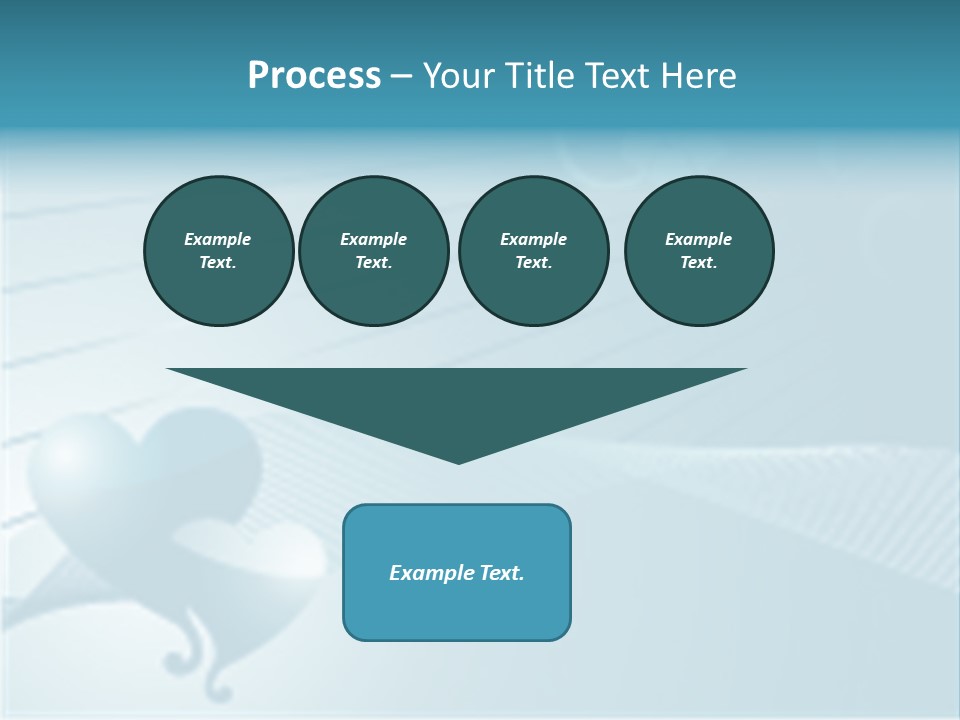 Process – Your Title Text Here

Example Text.

Example Text.

Example Text.

Example Text.

Example Text.